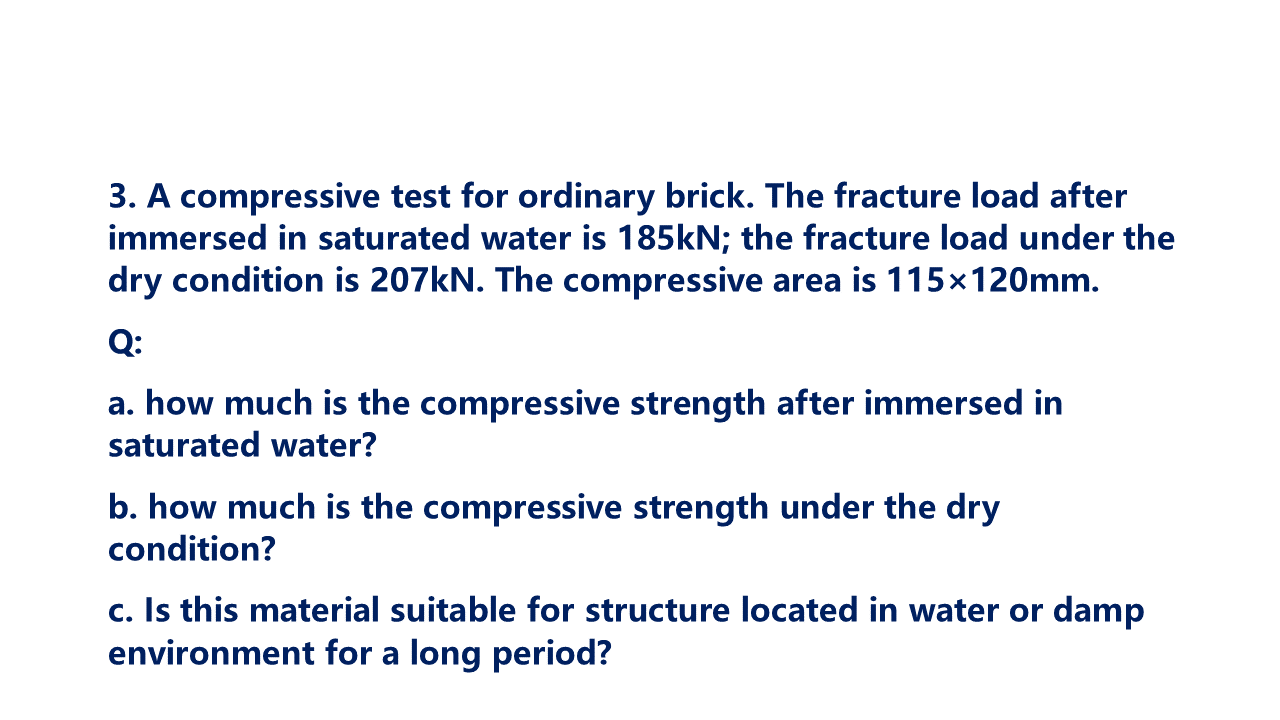 3. A compressive test for ordinary brick. The fracture load after immersed in saturated water is 185kN; the fracture load under the dry condition is 207kN. The compressive area is 115×120mm.

Q:

a. how much is the compressive strength after immersed in saturated water?

b. how much is the compressive strength under the dry condition?

c. Is this material suitable for structure located in water or damp environment for a long period?